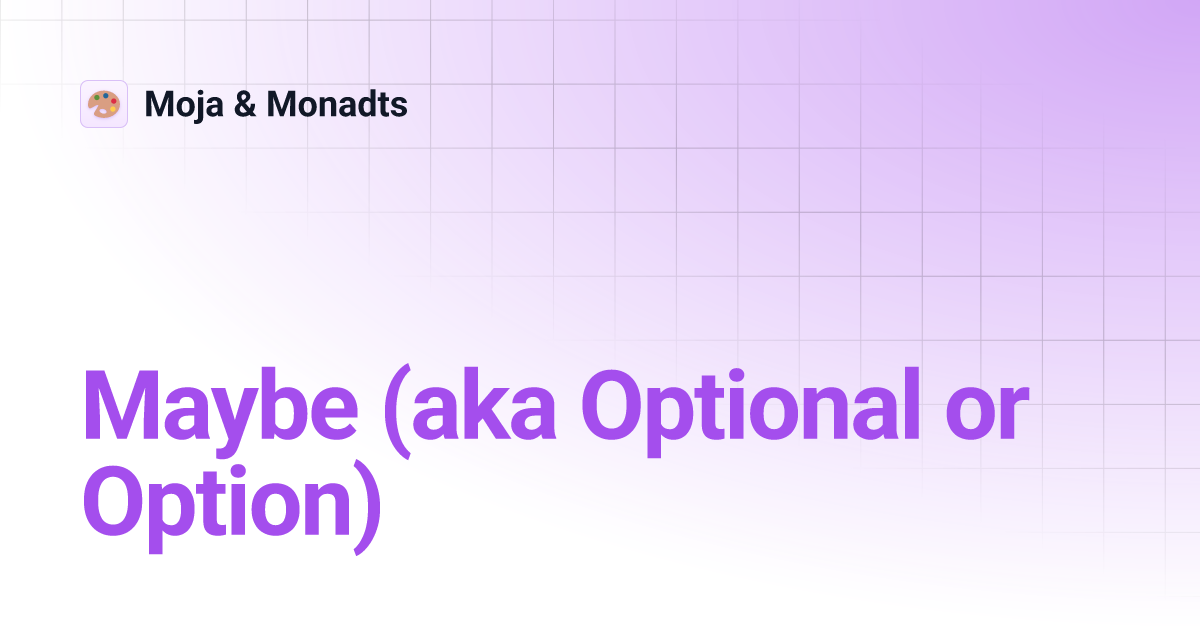 Moja & Monadts

Maybe (aka Optional or Option)